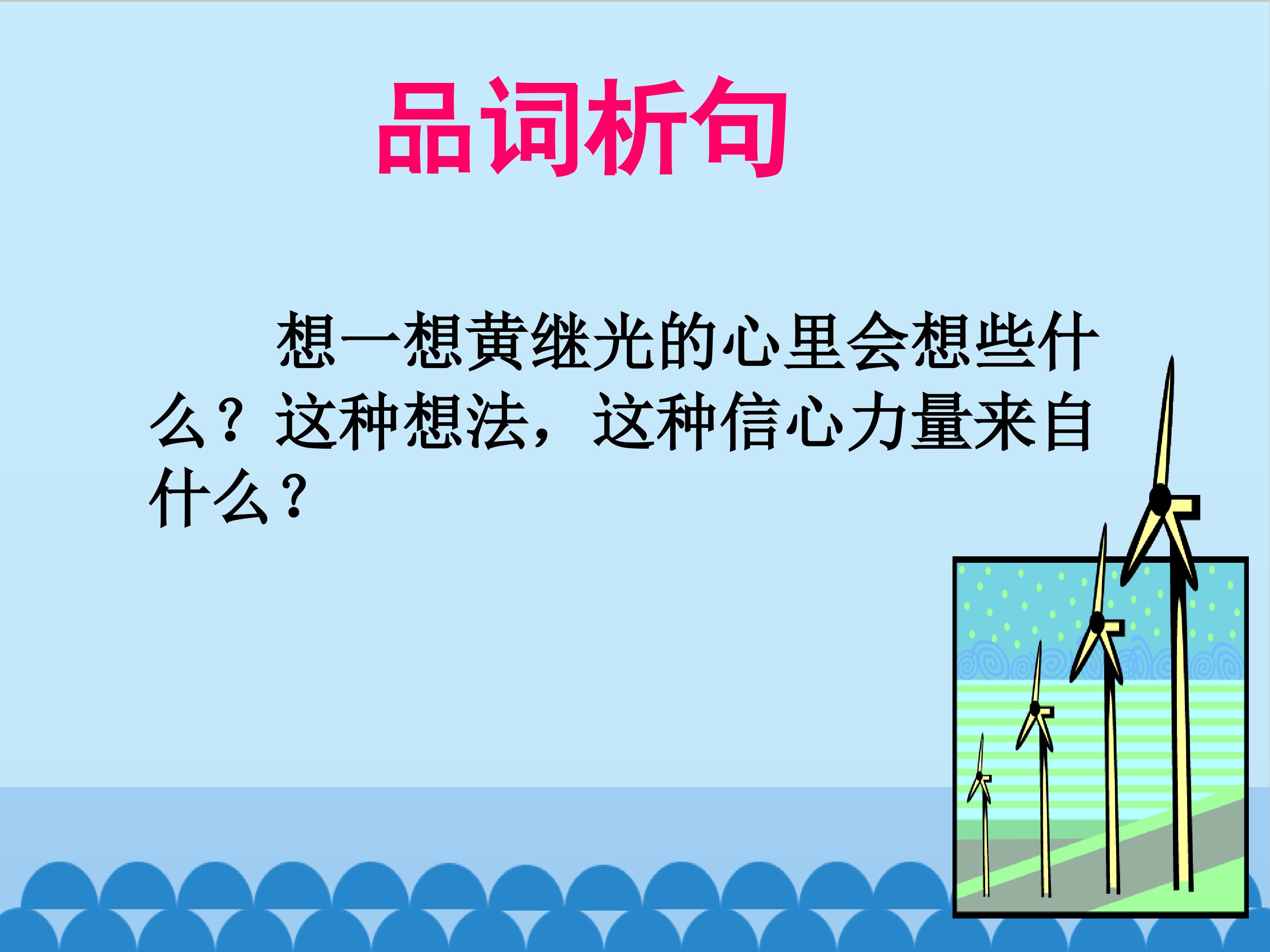 品词析句

想一想黄继光的心里会想些什么？这种想法，这种信心力量来自什么？